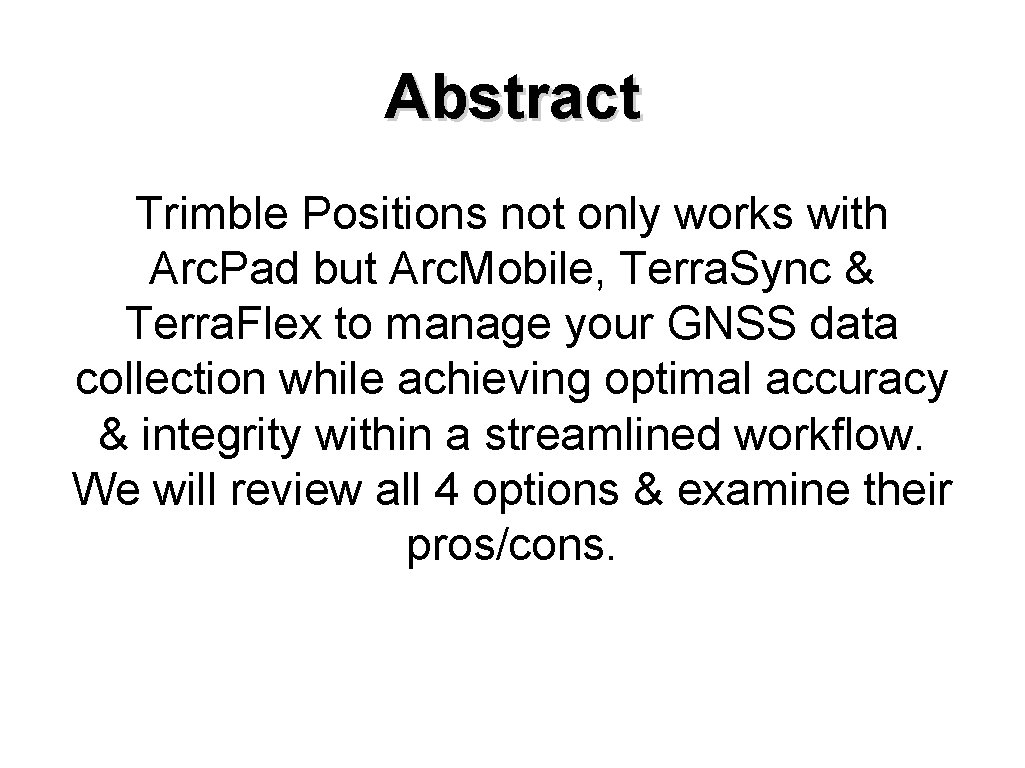 Abstract

Trimble Positions not only works with Arc.Pad but Arc.Mobile, Terra.Sync & Terra.Flex to manage your GNSS data collection while achieving optimal accuracy & integrity within a streamlined workflow. We will review all 4 options & examine their pros/cons.